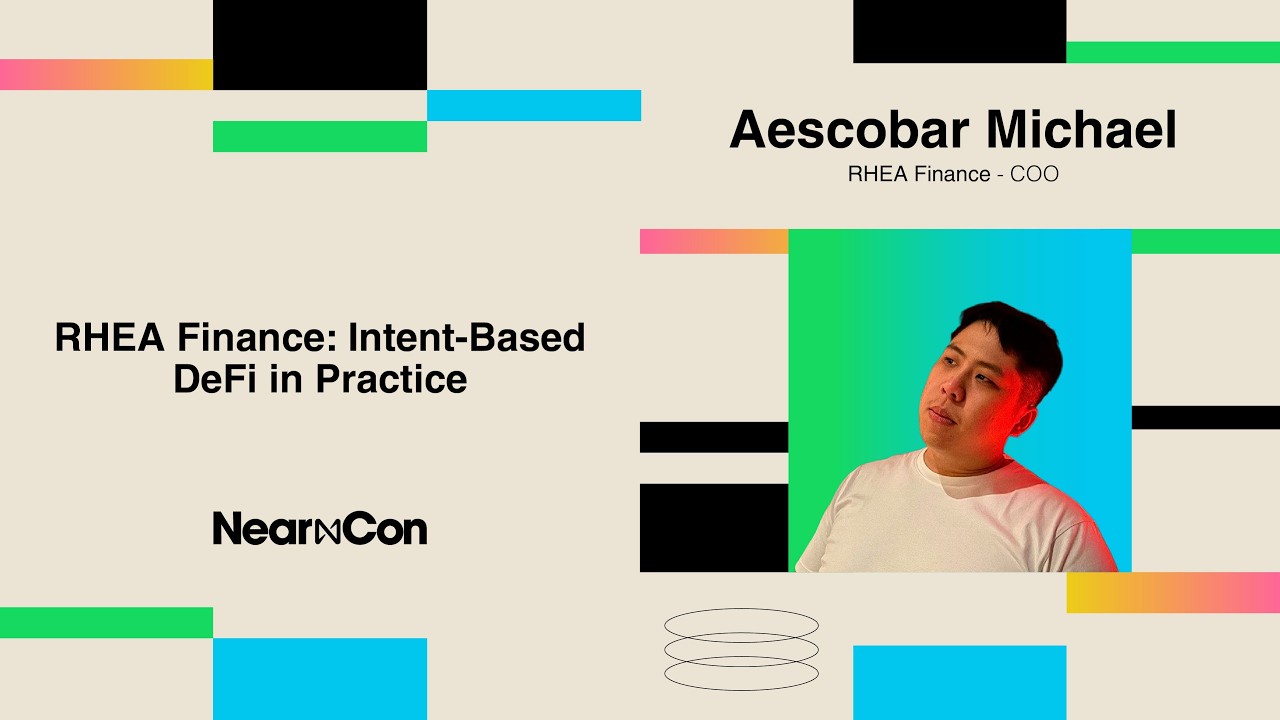 Aescobar Michael

RHEA Finance - COO

RHEA Finance: Intent-Based DeFi in Practice

NearCon